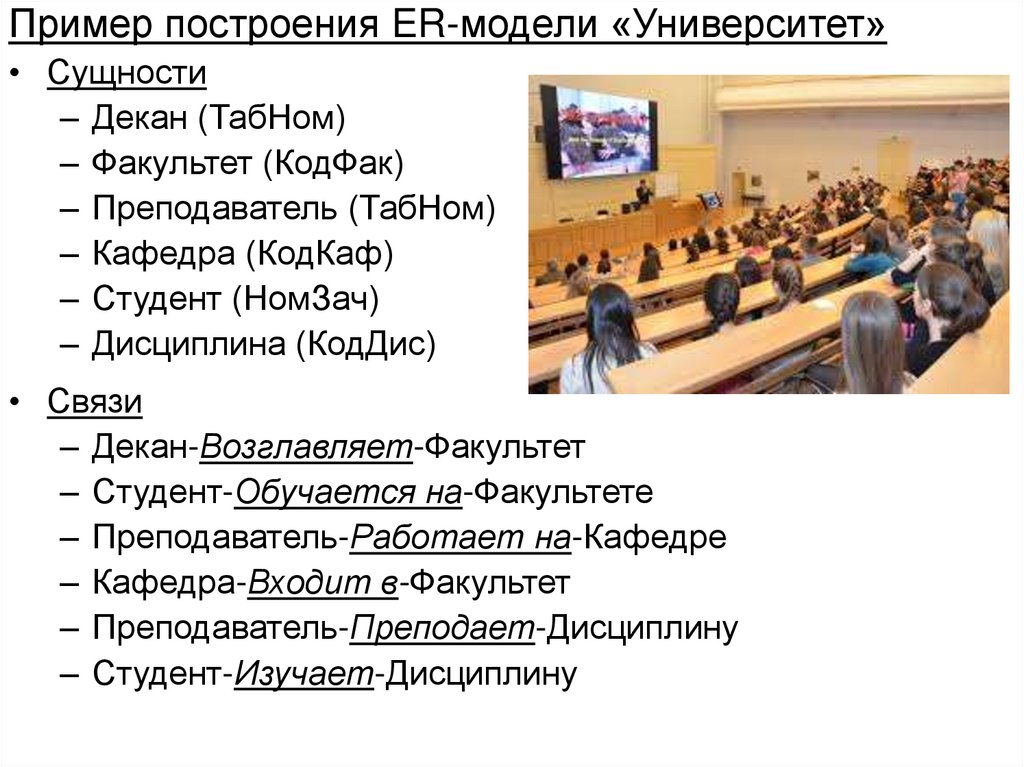 Пример построения ER-модели «Университет»

• Сущности
– Декан (ТабНом)
– Факультет (КодФак)
– Преподаватель (ТабНом)
– Кафедра (КодКаф)
– Студент (НомЗач)
– Дисциплина (КодДис)

• Связи
– Декан-Возглавляет-Факультет
– Студент-Обучается на-Факультете
– Преподаватель-Работает на-Кафедре
– Кафедра-Входит в-Факультет
– Преподаватель-Преподает-Дисциплину
– Студент-Изучает-Дисциплину